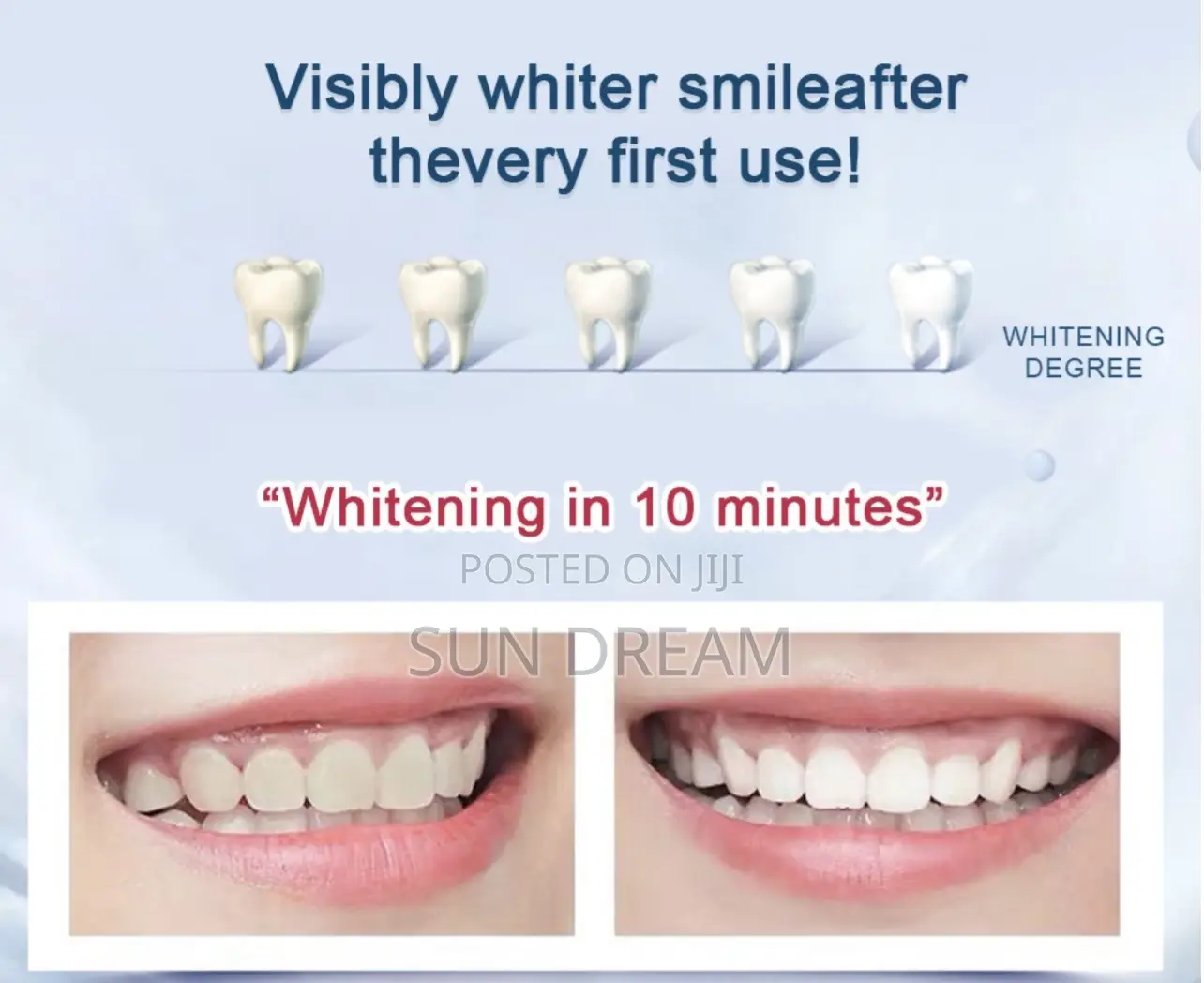 Visibly whiter smileafter thevery first use!

WHITENING DEGREE

“Whitening in 10 minutes”

POSTED ON JIJI

SUN DREAM